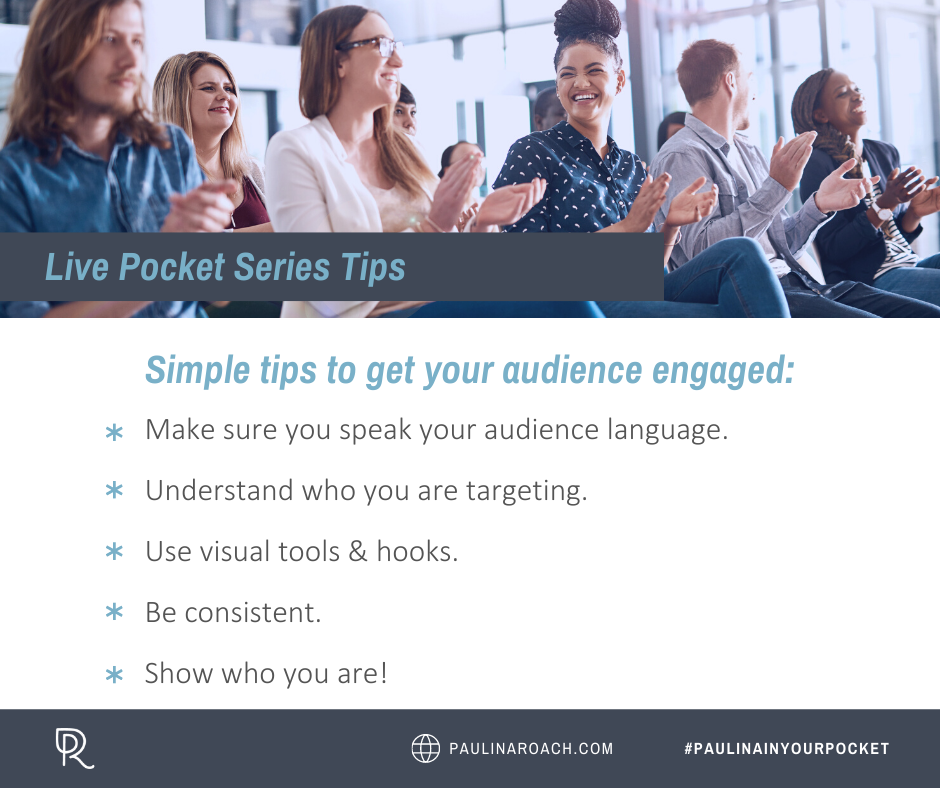 Live Pocket Series Tips

Simple tips to get your audience engaged:

* Make sure you speak your audience language.
* Understand who you are targeting.
* Use visual tools & hooks.
* Be consistent.
* Show who you are!

PR

PAULINAROACH.COM

#PAULINAINYOURPOCKET